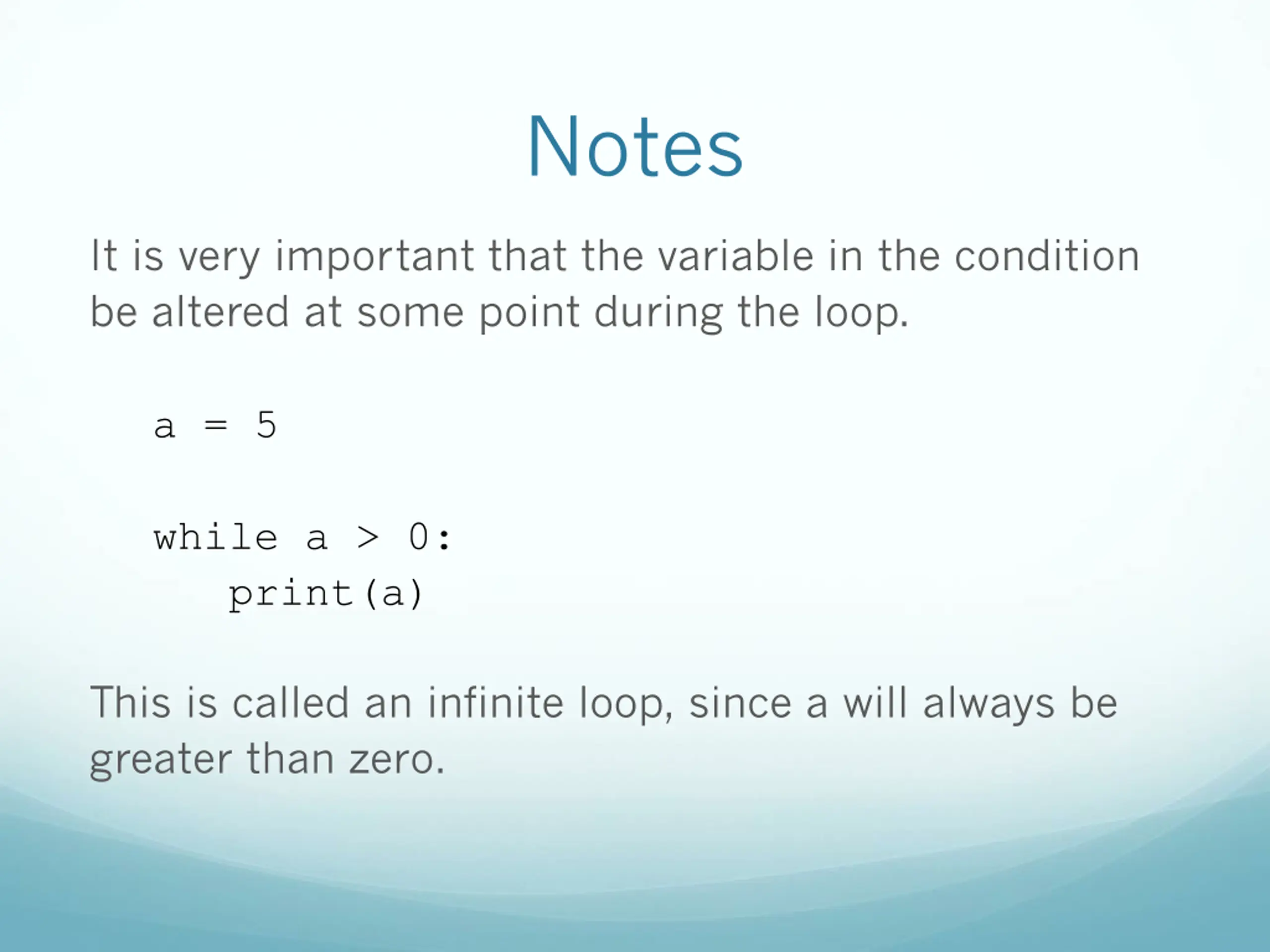 Notes

It is very important that the variable in the condition be altered at some point during the loop.

a = 5

while a > 0:
    print(a)

This is called an infinite loop, since a will always be greater than zero.